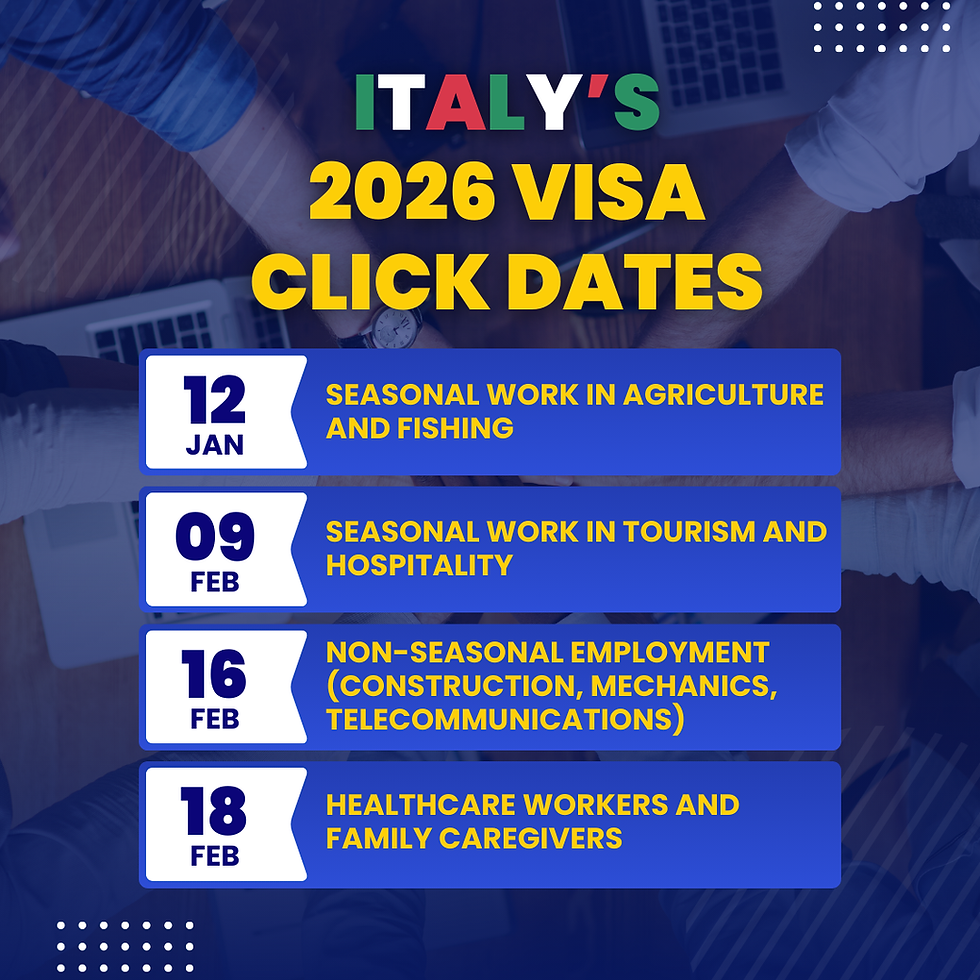 ITALY'S
2026 VISA
CLICK DATES

12
JAN
SEASONAL WORK IN AGRICULTURE AND FISHING

09
FEB
SEASONAL WORK IN TOURISM AND HOSPITALITY

16
FEB
NON-SEASONAL EMPLOYMENT (CONSTRUCTION, MECHANICS, TELECOMMUNICATIONS)

18
FEB
HEALTHCARE WORKERS AND FAMILY CAREGIVERS